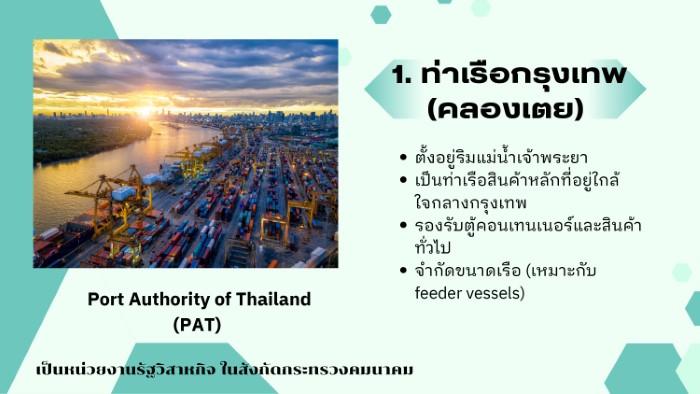 1. ท่าเรือกรุงเทพ (คลองเตย)

- ตั้งอยู่ริมแม่น้ำเจ้าพระยา
- เป็นท่าเรือสินค้าหลักที่อยู่ใกล้ใจกลางกรุงเทพ
- รองรับตู้คอนเทนเนอร์และสินค้าทั่วไป
- จำกัดขนาดเรือ (เหมาะกับ feeder vessels)

Port Authority of Thailand (PAT)

เป็นหน่วยงานรัฐวิสาหกิจ ในสังกัดกระทรวงคมนาคม